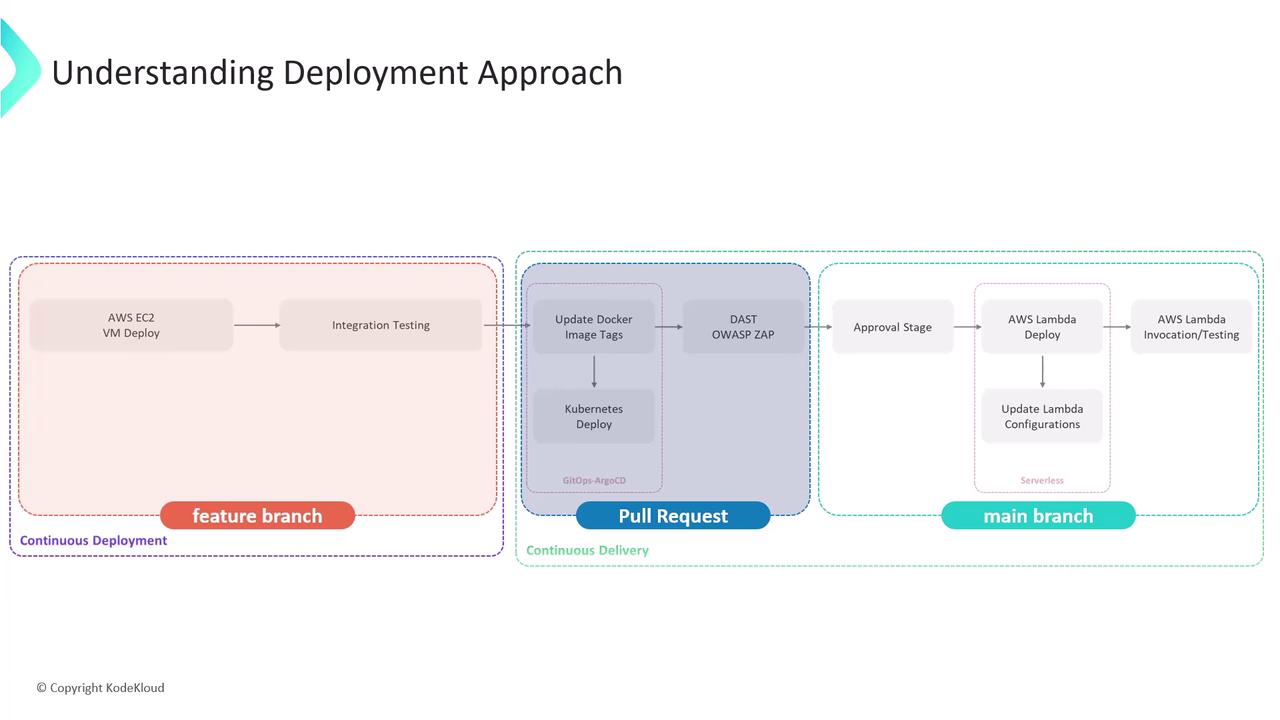 Understanding Deployment Approach

AWS EC2
VM Deploy

Integration Testing

feature branch

Continuous Deployment

Update Docker
Image Tags

Kubernetes
Deploy

GitOps-ArgoCD

DAST
OWASP ZAP

Pull Request

Approval Stage

AWS Lambda
Deploy

Update Lambda
Configurations

Serverless

AWS Lambda
Invocation/Testing

main branch

Continuous Delivery

© Copyright KodeKloud